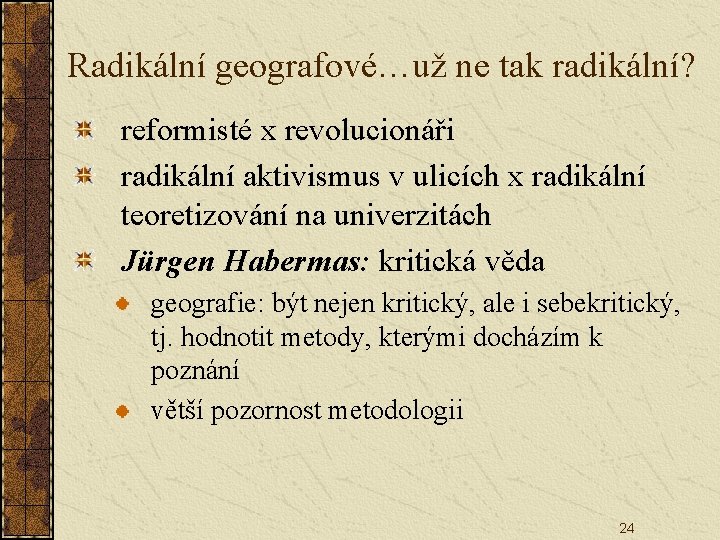 Radikální geografové…už ne tak radikální?

reformisté x revolucionáři

radikální aktivismus v ulicích x radikální teoretizování na univerzitách

Jürgen Habermas: kritická věda

geografie: být nejen kritický, ale i sebekritický, tj. hodnotit metody, kterými docházím k poznání

větší pozornost metodologii

24